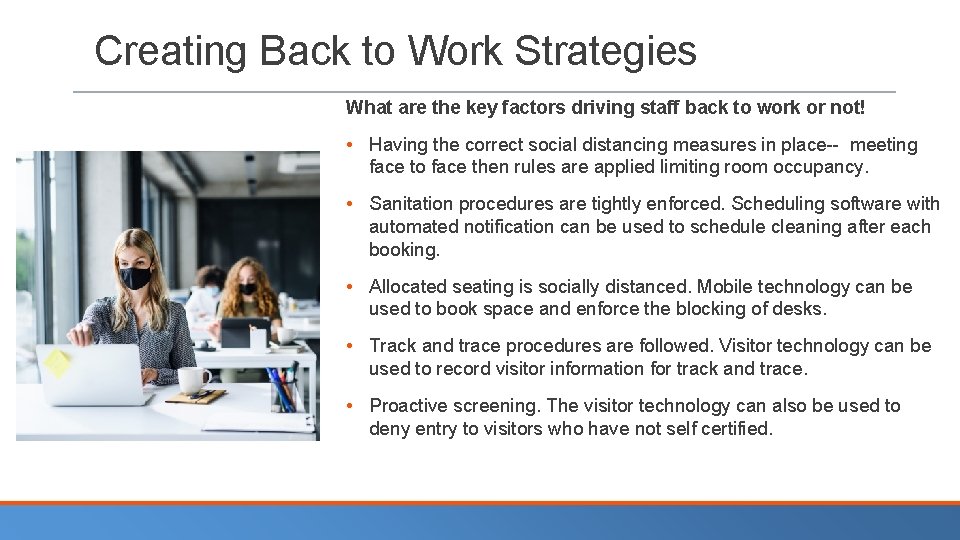 Creating Back to Work Strategies

What are the key factors driving staff back to work or not!

• Having the correct social distancing measures in place-- meeting face to face then rules are applied limiting room occupancy.

• Sanitation procedures are tightly enforced. Scheduling software with automated notification can be used to schedule cleaning after each booking.

• Allocated seating is socially distanced. Mobile technology can be used to book space and enforce the blocking of desks.

• Track and trace procedures are followed. Visitor technology can be used to record visitor information for track and trace.

• Proactive screening. The visitor technology can also be used to deny entry to visitors who have not self certified.